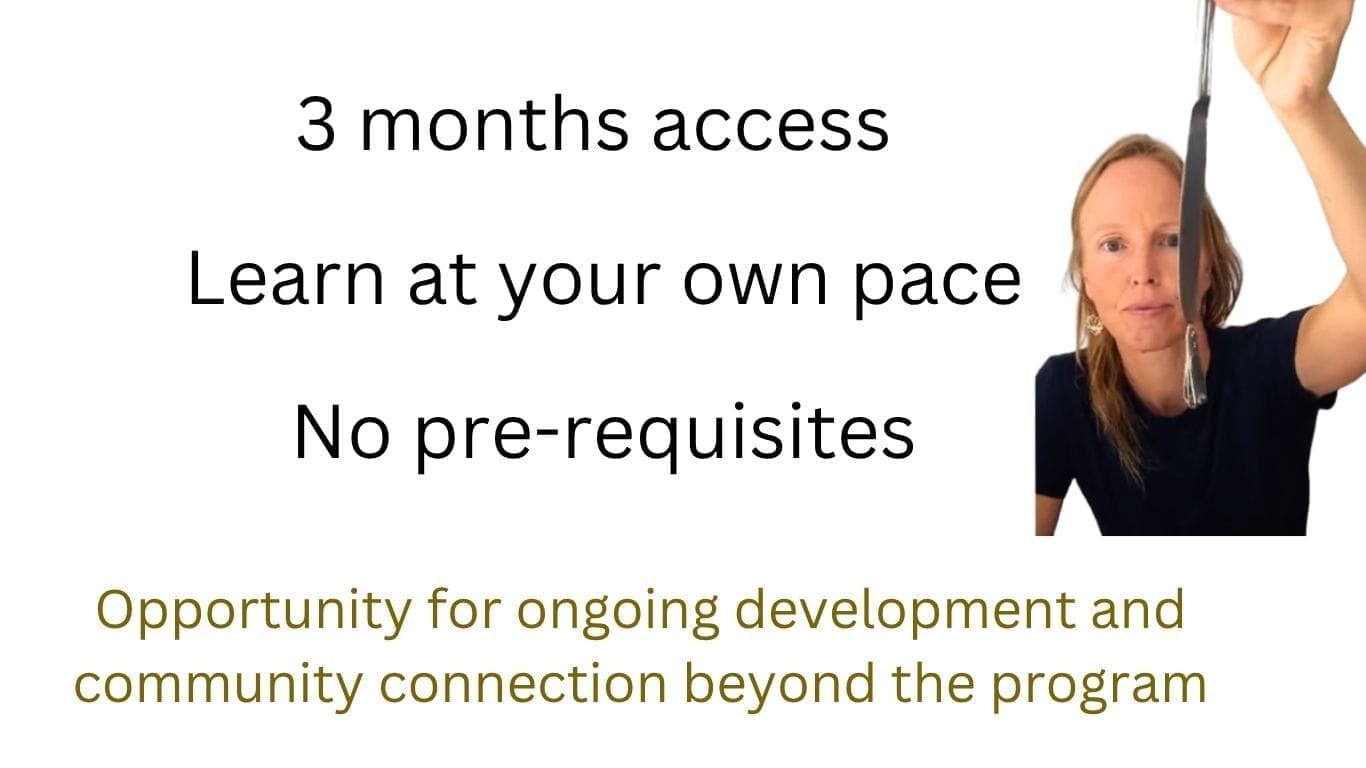 3 months access

Learn at your own pace

No pre-requisites

Opportunity for ongoing development and community connection beyond the program